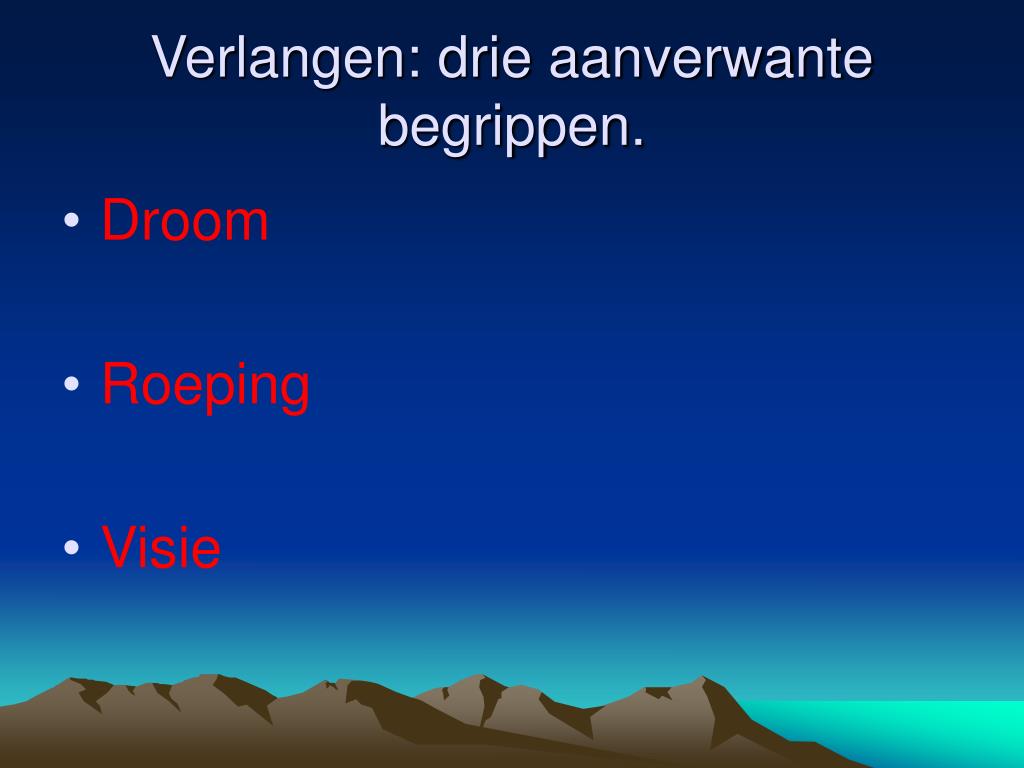 Verlangen: drie aanverwante begrippen.

• Droom

• Roeping

• Visie